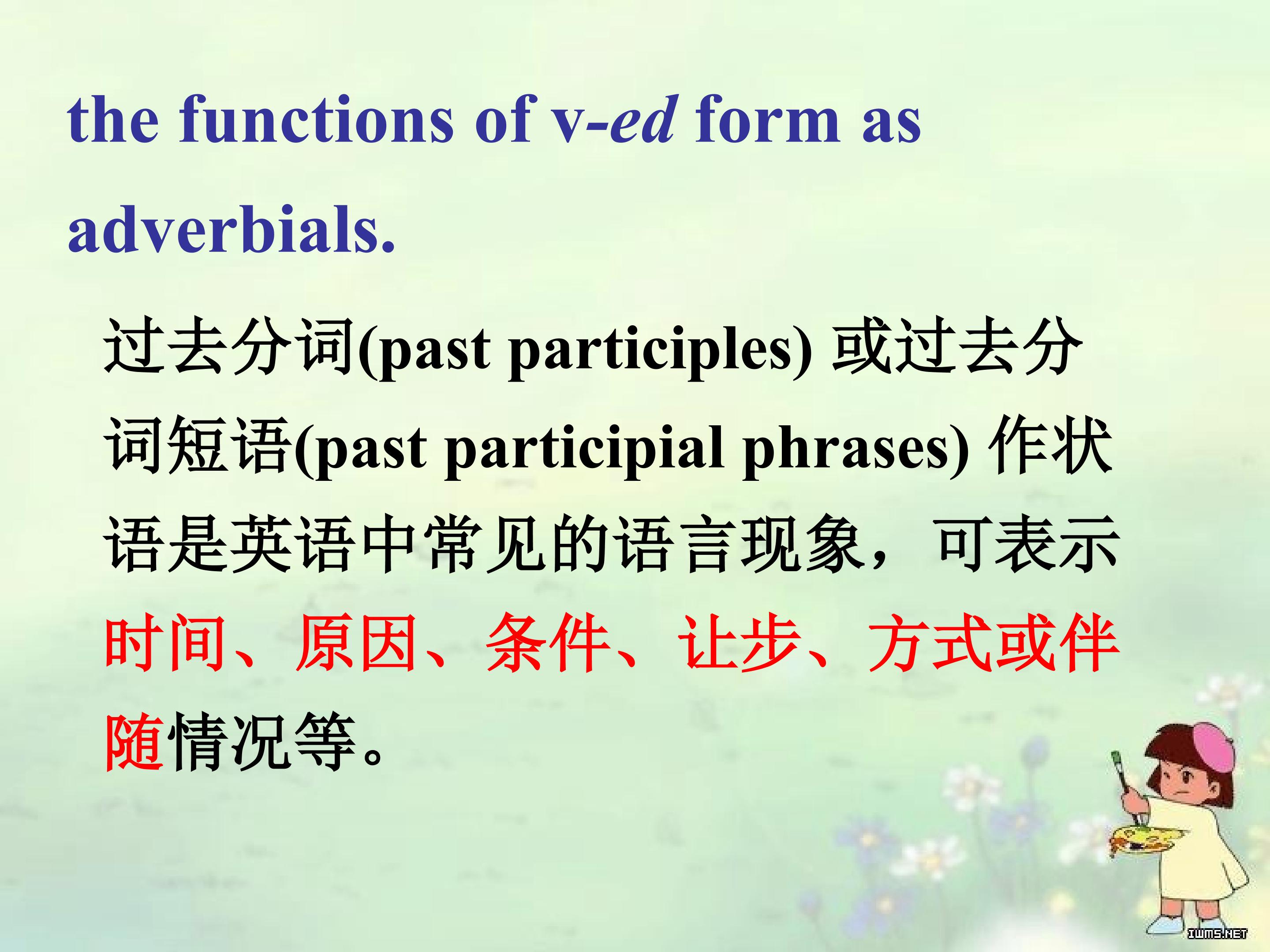 the functions of v-ed form as adverbials.

过去分词(past participles) 或过去分词短语(past participial phrases) 作状语是英语中常见的语言现象，可表示时间、原因、条件、让步、方式或伴随情况等。

IWMS.NET